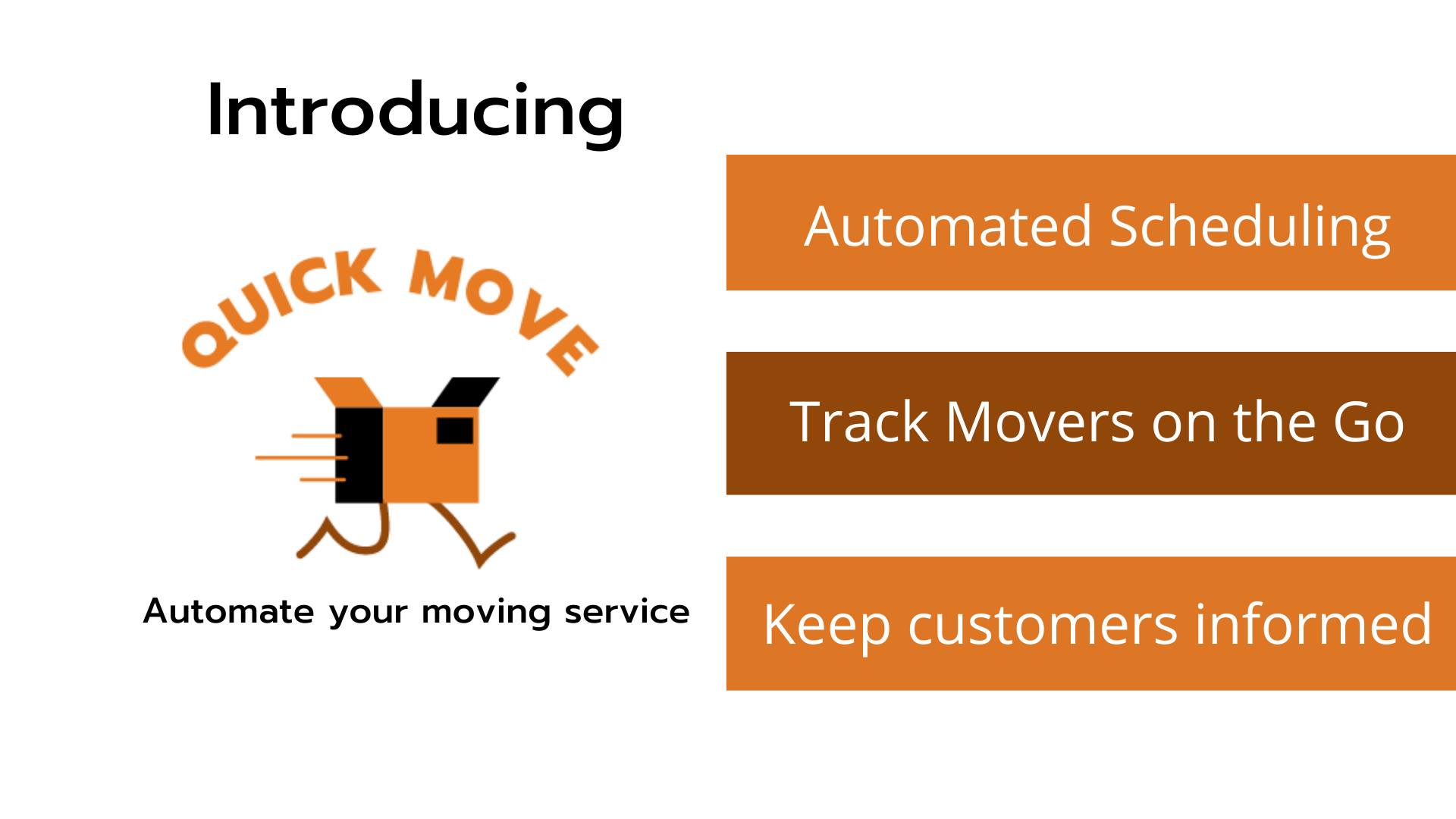 Introducing

QUICK MOVE

Automate your moving service

Automated Scheduling

Track Movers on the Go

Keep customers informed